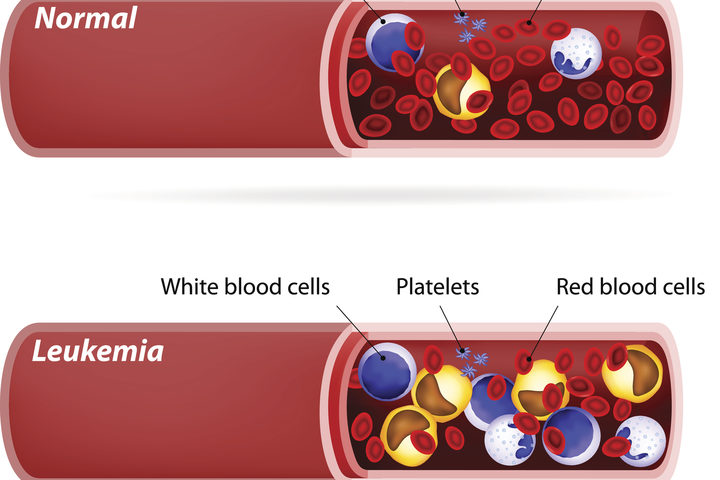 Normal

White blood cells
Platelets
Red blood cells

Leukemia